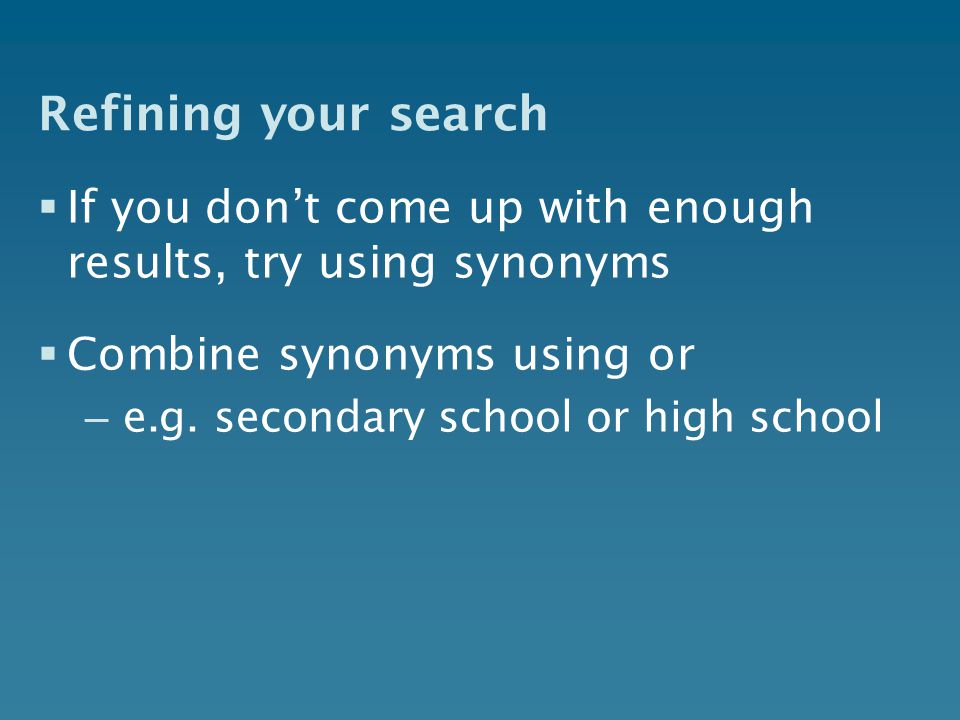 Refining your search

▪ If you don’t come up with enough results, try using synonyms

▪ Combine synonyms using or
– e.g. secondary school or high school